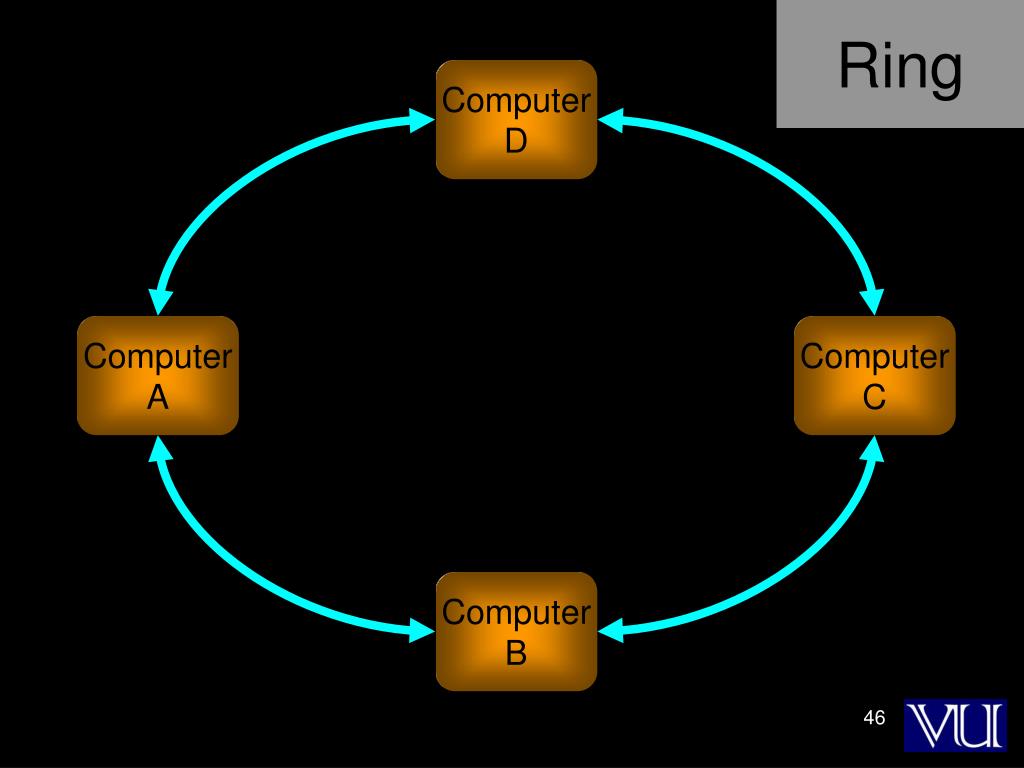 Ring

Computer D

Computer A

Computer C

Computer B

46

VU